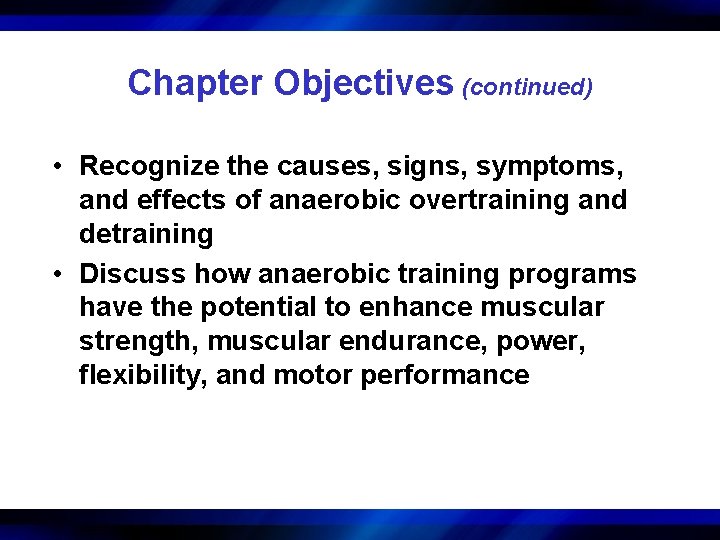 Chapter Objectives (continued)

• Recognize the causes, signs, symptoms, and effects of anaerobic overtraining and detraining
• Discuss how anaerobic training programs have the potential to enhance muscular strength, muscular endurance, power, flexibility, and motor performance